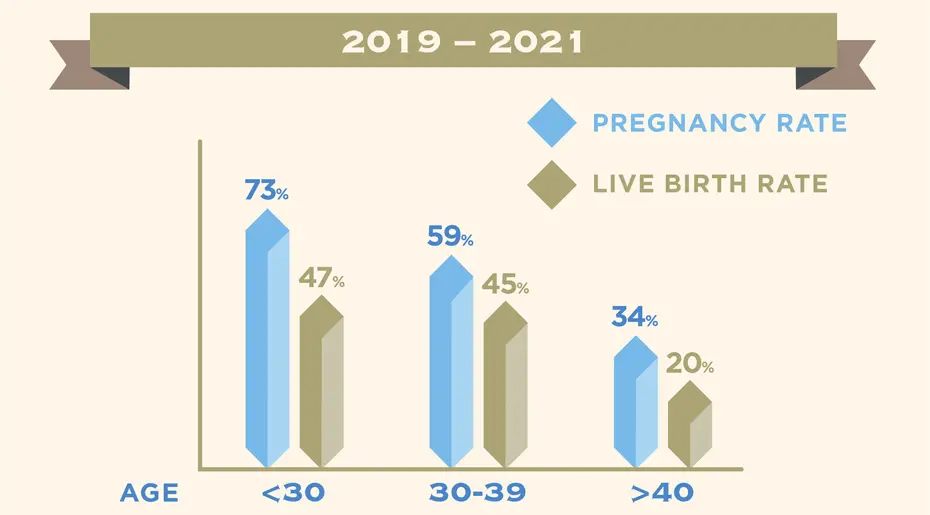 2019 — 2021

PREGNANCY RATE

LIVE BIRTH RATE

73%

47%

59%

45%

34%

20%

AGE <30 30-39 >40